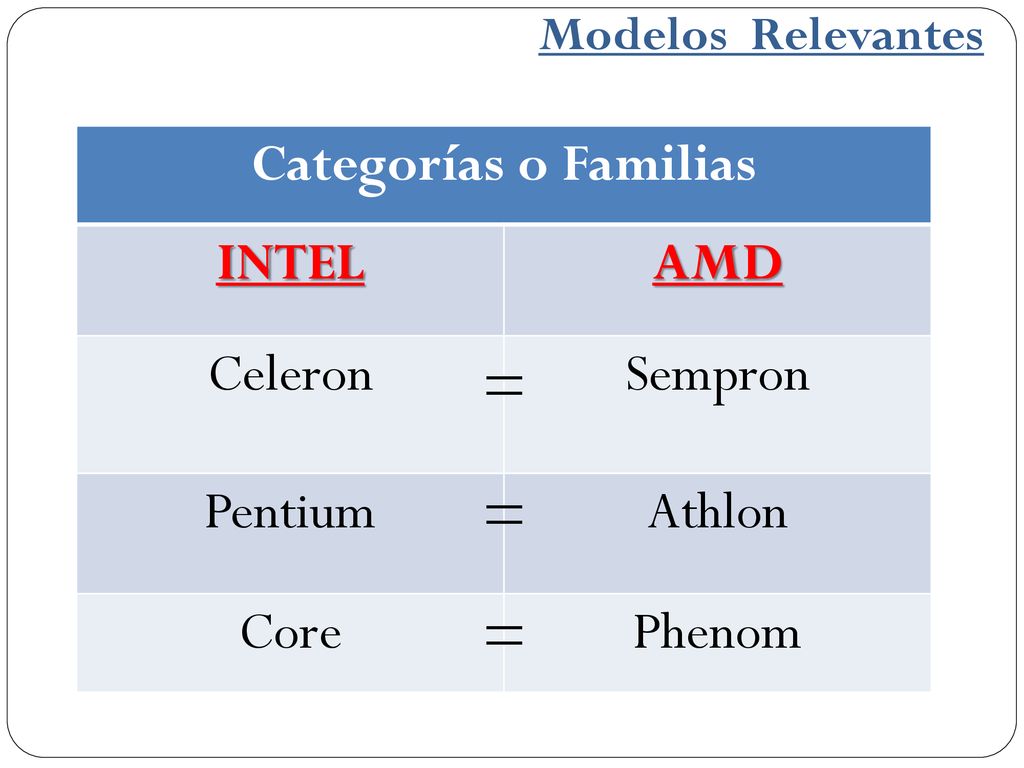 Modelos Relevantes

| Categorías o Familias | | |
|---|---|---|
| INTEL | | AMD |
| Celeron | = | Sempron |
| Pentium | = | Athlon |
| Core | = | Phenom |